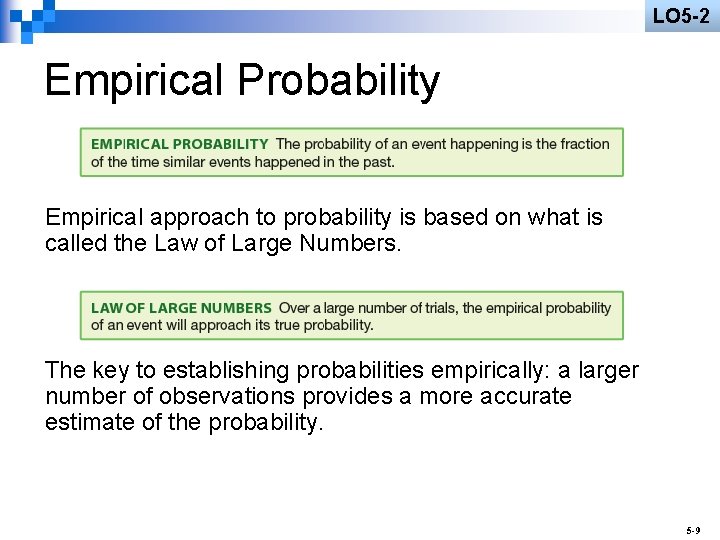 LO5-2

Empirical Probability

EMPIRICAL PROBABILITY The probability of an event happening is the fraction of the time similar events happened in the past.

Empirical approach to probability is based on what is called the Law of Large Numbers.

LAW OF LARGE NUMBERS Over a large number of trials, the empirical probability of an event will approach its true probability.

The key to establishing probabilities empirically: a larger number of observations provides a more accurate estimate of the probability.

5-9